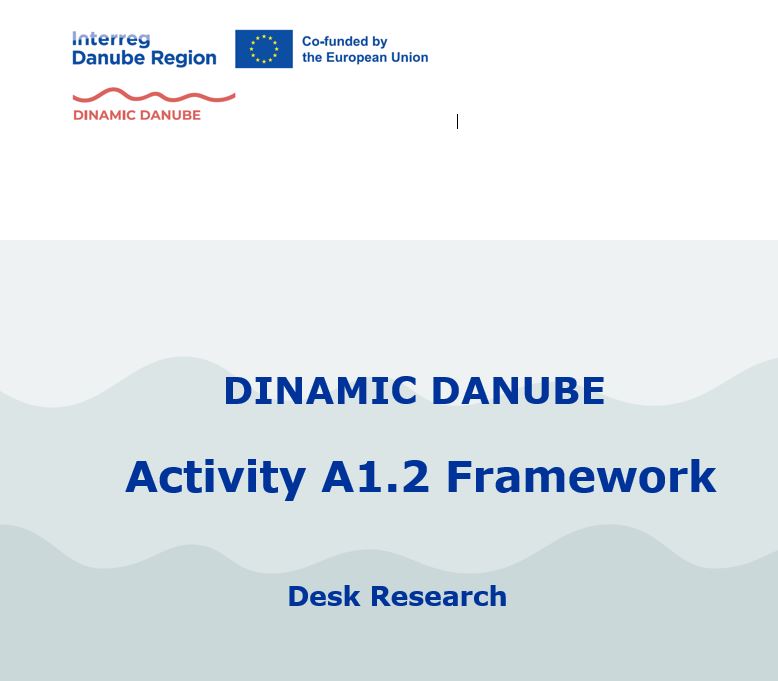 Interreg
Danube Region

Co-funded by
the European Union

DINAMIC DANUBE

DINAMIC DANUBE

Activity A1.2 Framework

Desk Research